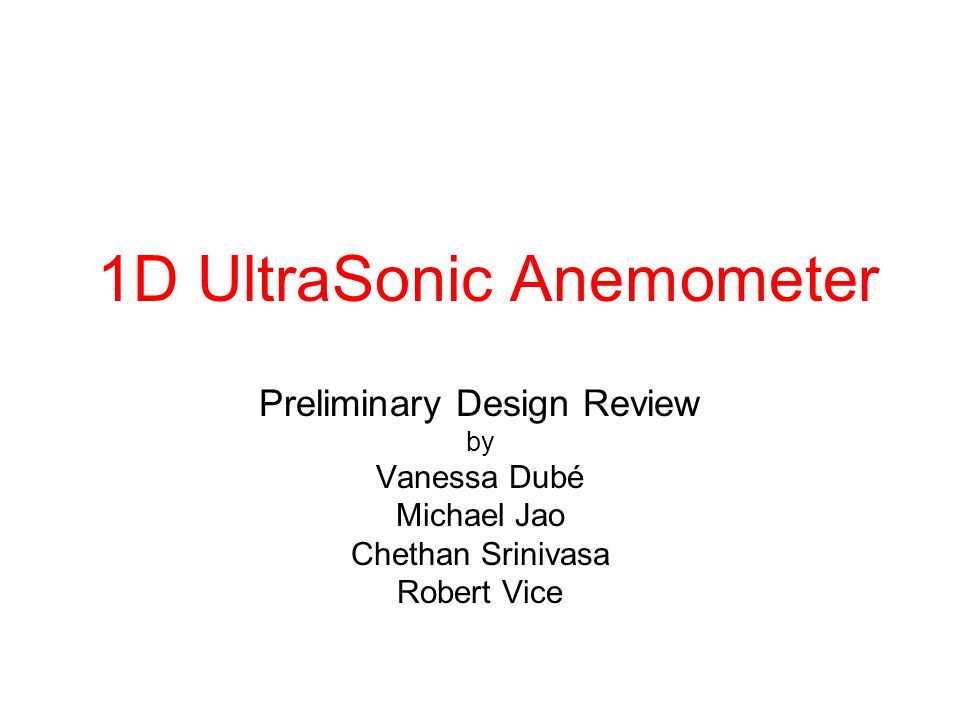 1D UltraSonic Anemometer

Preliminary Design Review
by
Vanessa Dubé
Michael Jao
Chethan Srinivasa
Robert Vice